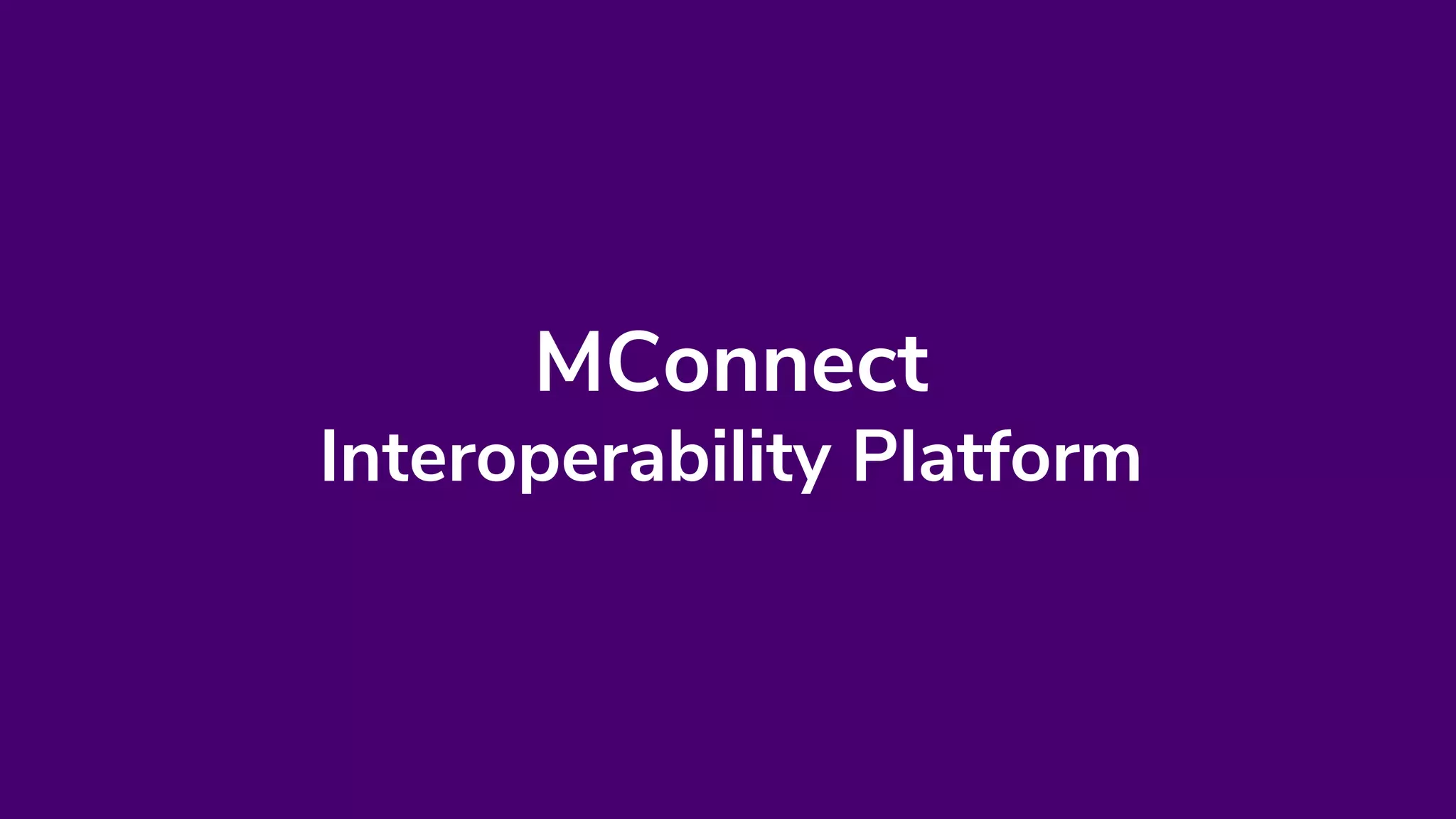 MConnect
Interoperability Platform